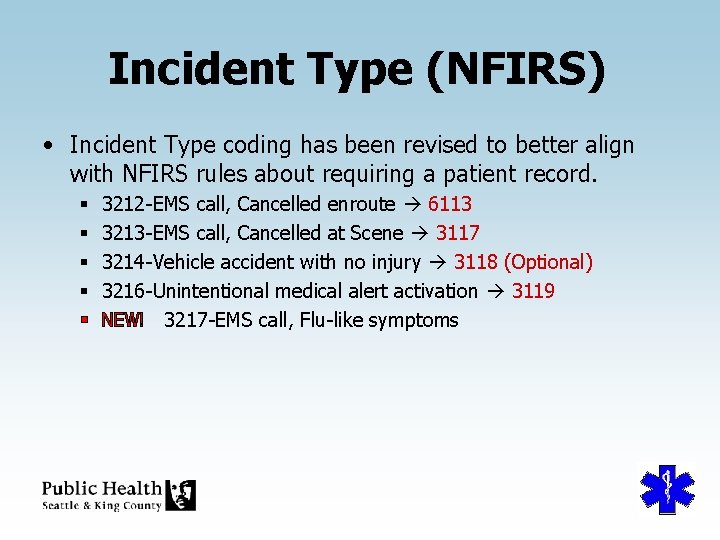 Incident Type (NFIRS)

• Incident Type coding has been revised to better align with NFIRS rules about requiring a patient record.
  ▪ 3212-EMS call, Cancelled enroute → 6113
  ▪ 3213-EMS call, Cancelled at Scene → 3117
  ▪ 3214-Vehicle accident with no injury → 3118 (Optional)
  ▪ 3216-Unintentional medical alert activation → 3119
  ▪ NEW! 3217-EMS call, Flu-like symptoms

Public Health
Seattle & King County